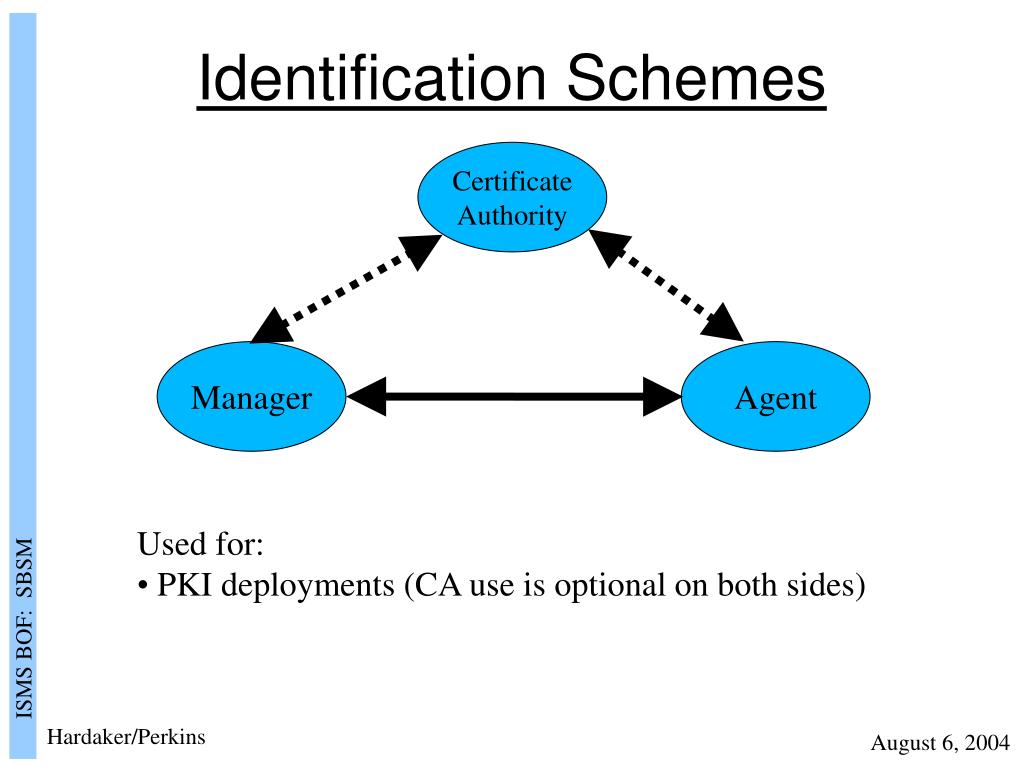 Identification Schemes

Certificate Authority

Manager

Agent

Used for:
• PKI deployments (CA use is optional on both sides)

ISMS BOF: SBSM

Hardaker/Perkins

August 6, 2004